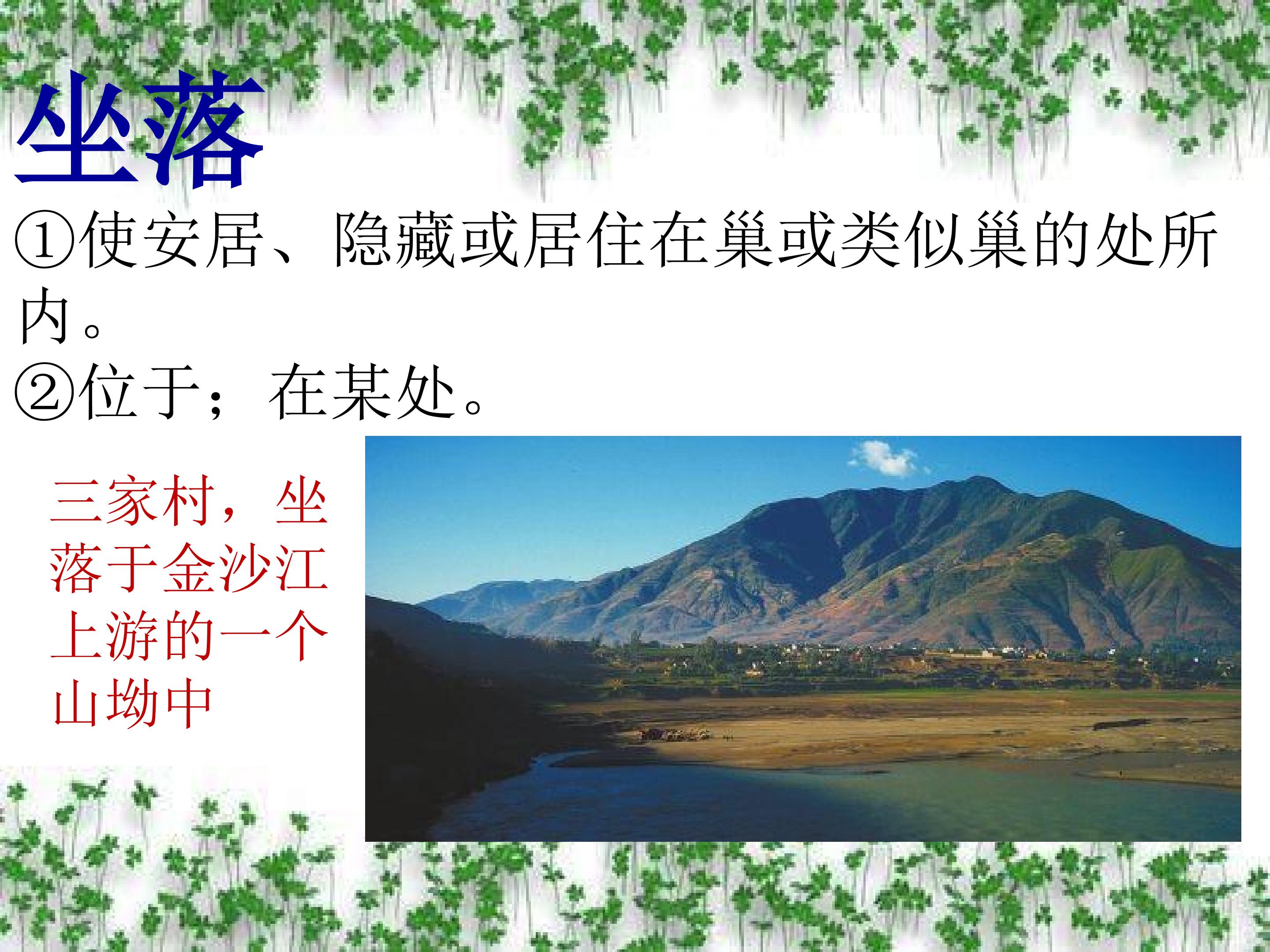 坐落

①使安居、隐藏或居住在巢或类似巢的处所内。

②位于；在某处。

三家村，坐落于金沙江上游的一个山坳中